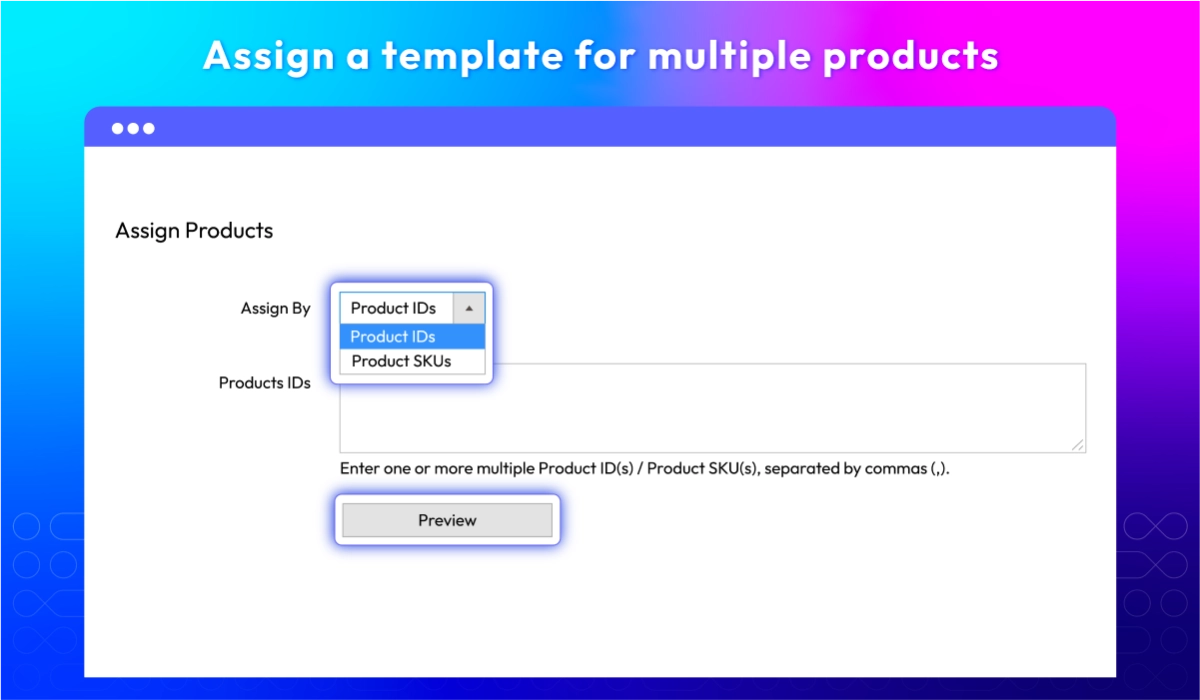 Assign a template for multiple products

Assign Products

Assign By

Product IDs

Product IDs

Product SKUs

Products IDs

Enter one or more multiple Product ID(s) / Product SKU(s), separated by commas (,).

Preview